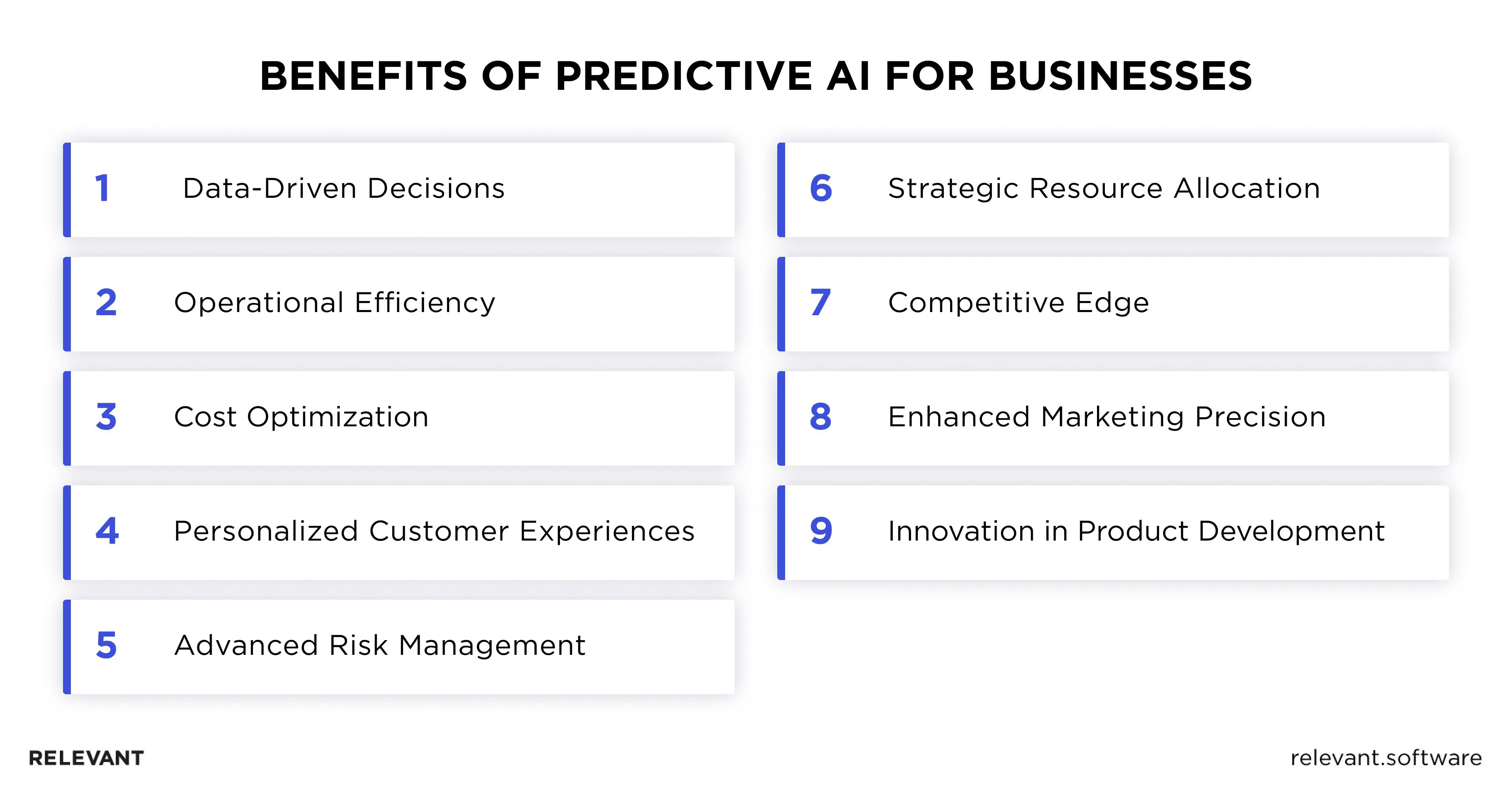 BENEFITS OF PREDICTIVE AI FOR BUSINESSES

1 Data-Driven Decisions

2 Operational Efficiency

3 Cost Optimization

4 Personalized Customer Experiences

5 Advanced Risk Management

6 Strategic Resource Allocation

7 Competitive Edge

8 Enhanced Marketing Precision

9 Innovation in Product Development

RELEVANT

relevant.software